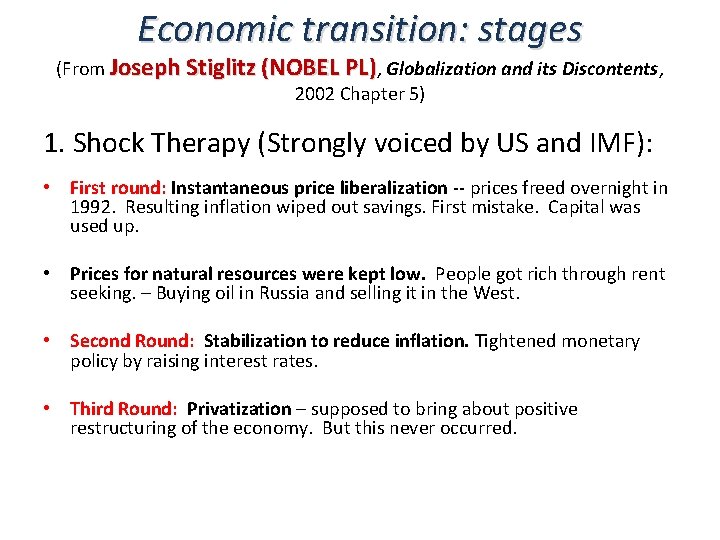 Economic transition: stages
(From Joseph Stiglitz (NOBEL PL), Globalization and its Discontents, 2002 Chapter 5)

1. Shock Therapy (Strongly voiced by US and IMF):

• First round: Instantaneous price liberalization -- prices freed overnight in 1992. Resulting inflation wiped out savings. First mistake. Capital was used up.

• Prices for natural resources were kept low. People got rich through rent seeking. – Buying oil in Russia and selling it in the West.

• Second Round: Stabilization to reduce inflation. Tightened monetary policy by raising interest rates.

• Third Round: Privatization – supposed to bring about positive restructuring of the economy. But this never occurred.